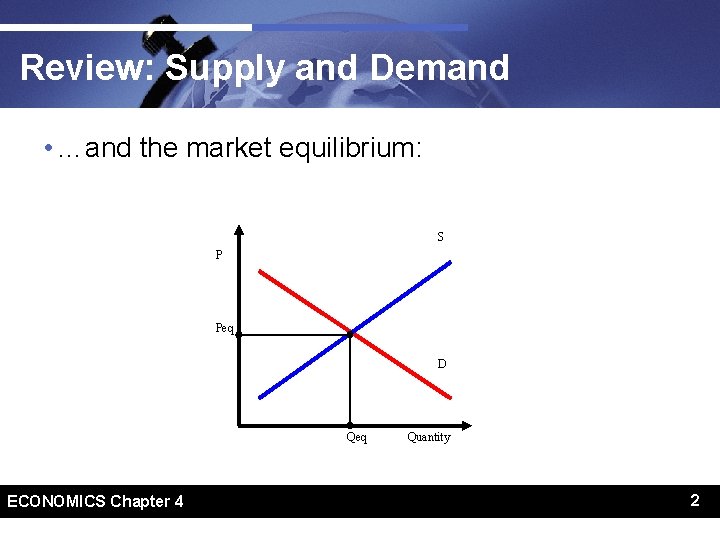 Review: Supply and Demand

• …and the market equilibrium:

P

S

Peq

D

Qeq

Quantity

ECONOMICS Chapter 4

2